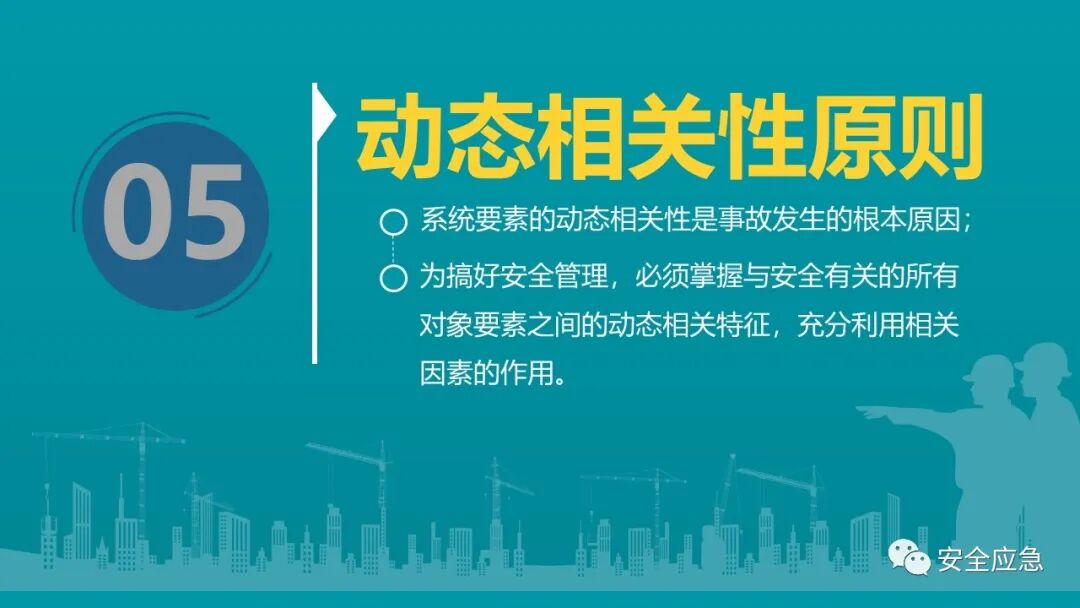 05

动态相关性原则

系统要素的动态相关性是事故发生的根本原因；

为搞好安全管理，必须掌握与安全有关的所有对象要素之间的动态相关特征，充分利用相关因素的作用。

安全应急